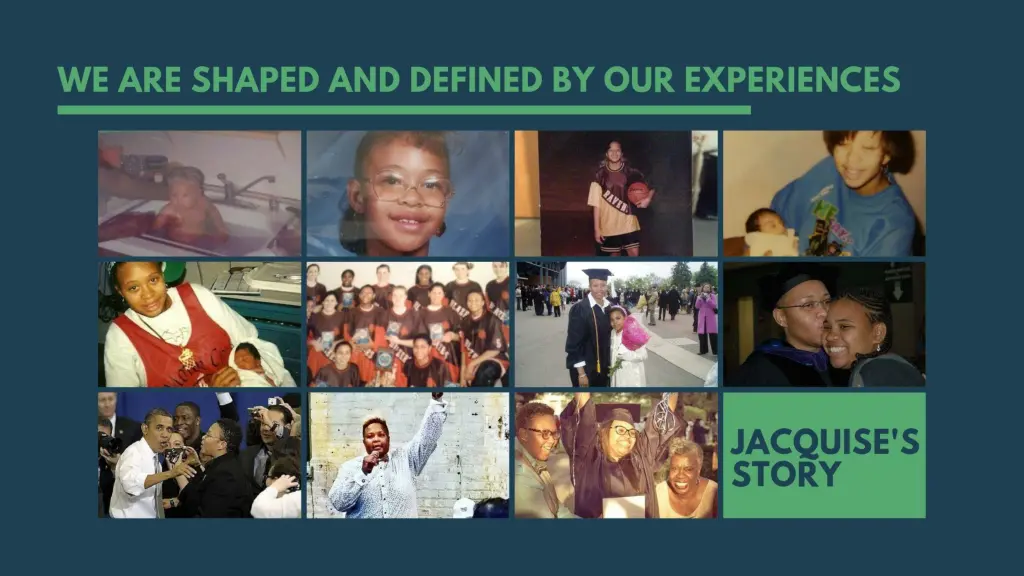 WE ARE SHAPED AND DEFINED BY OUR EXPERIENCES

JACQUISE'S STORY